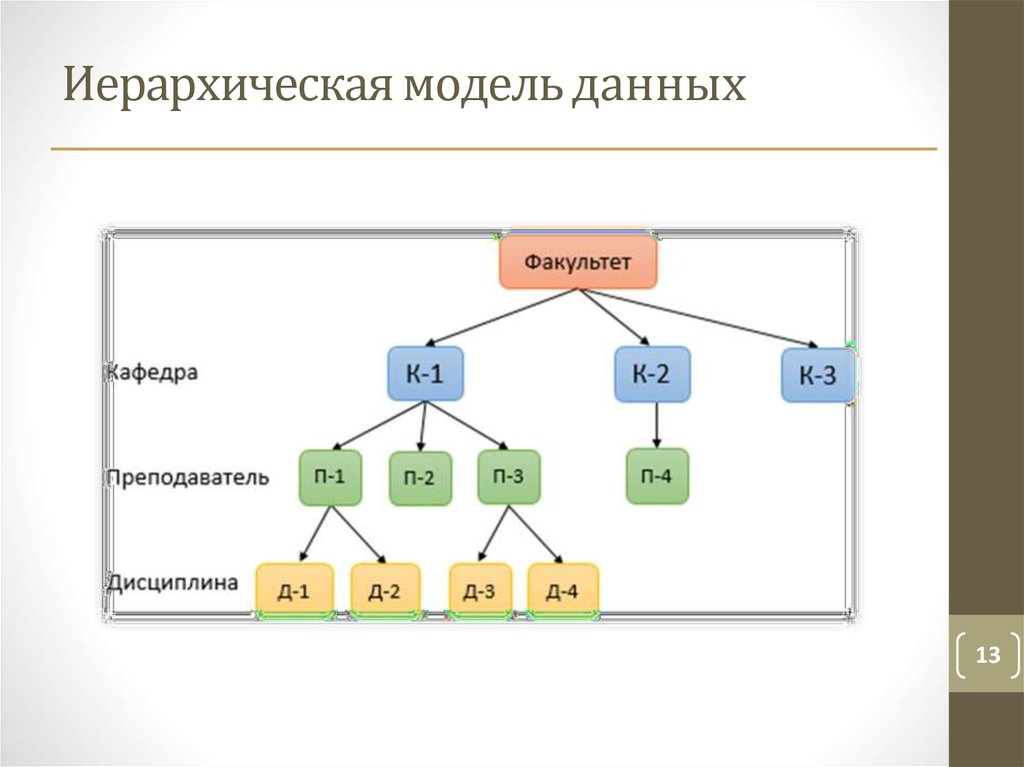 Иерархическая модель данных

Факультет

Кафедра

К-1

К-2

К-3

Преподаватель

П-1

П-2

П-3

П-4

Дисциплина

Д-1

Д-2

Д-3

Д-4

13